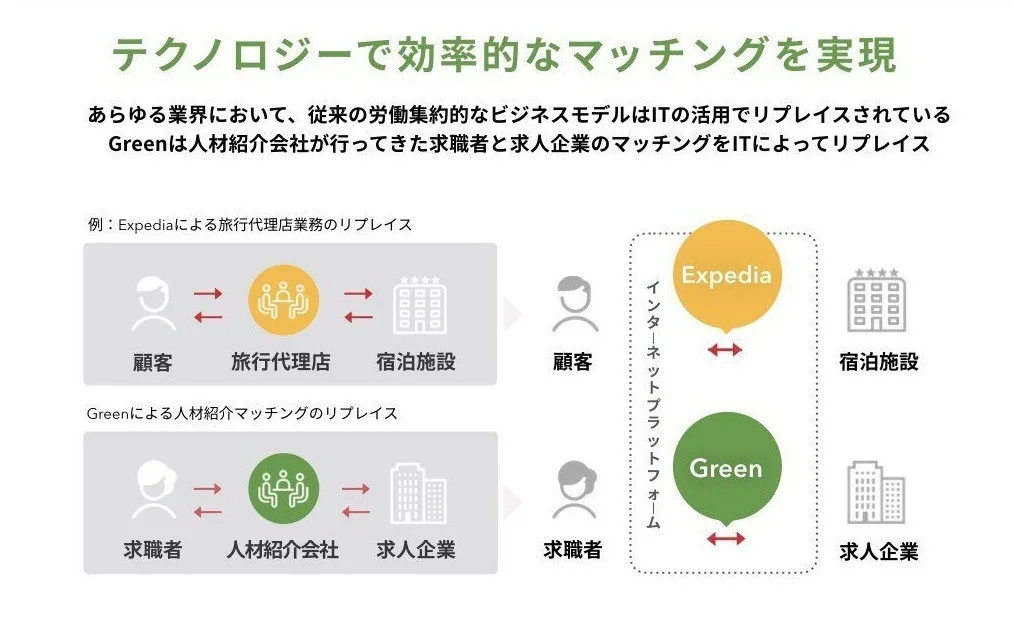 テクノロジーで効率的なマッチングを実現

あらゆる業界において、従来の労働集約的なビジネスモデルはITの活用でリプレイスされている
Greenは人材紹介会社が行ってきた求職者と求人企業のマッチングをITによってリプレイス

例：Expediaによる旅行代理店業務のリプレイス

顧客　旅行代理店　宿泊施設

Greenによる人材紹介マッチングのリプレイス

求職者　人材紹介会社　求人企業

顧客

インターネットプラットフォーム

Expedia

宿泊施設

求職者

Green

求人企業